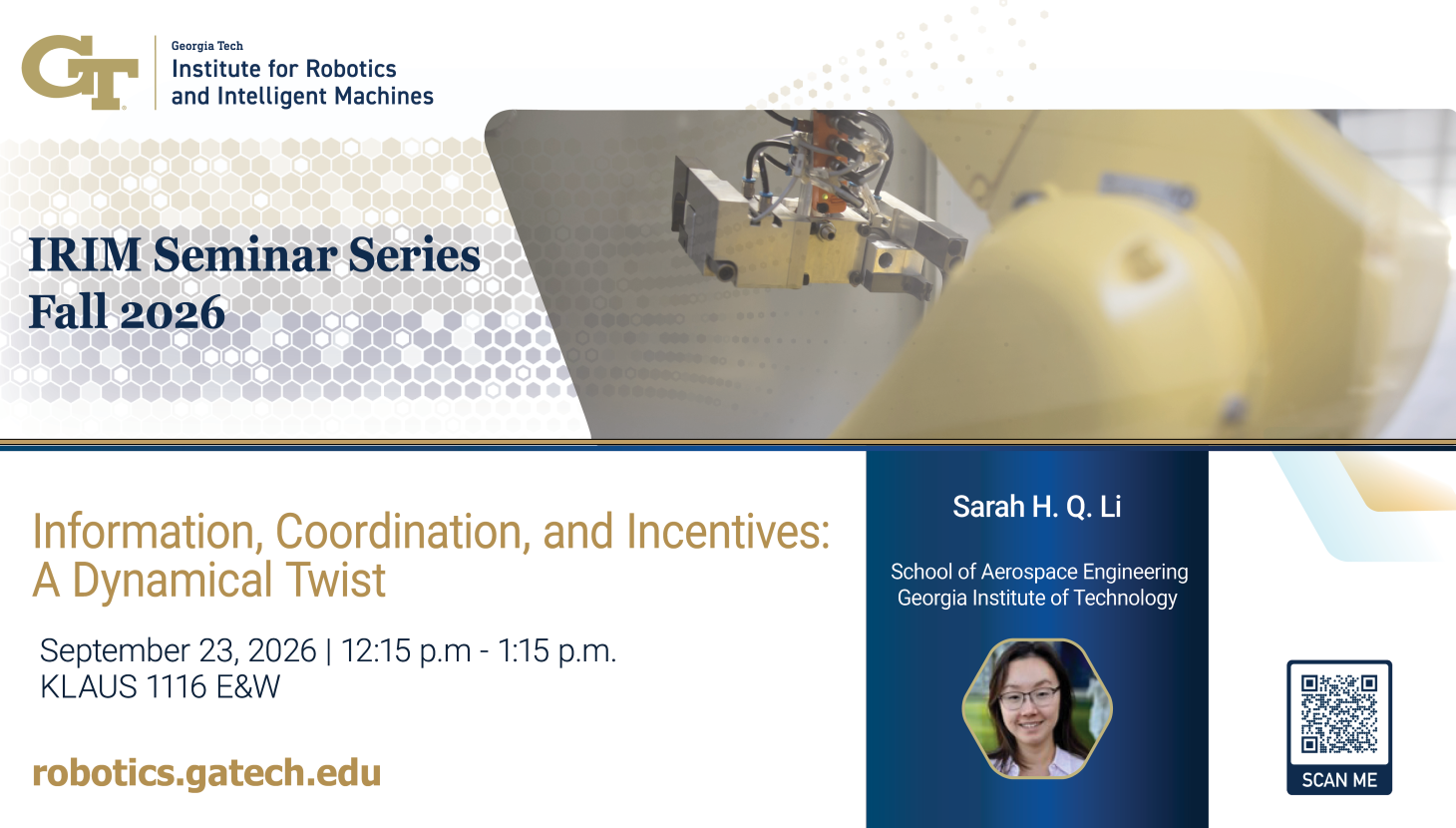 GT

Georgia Tech
Institute for Robotics
and Intelligent Machines

IRIM Seminar Series
Fall 2026

Information, Coordination, and Incentives: A Dynamical Twist

September 23, 2026 | 12:15 p.m - 1:15 p.m.
KLAUS 1116 E&W

robotics.gatech.edu

Sarah H. Q. Li

School of Aerospace Engineering
Georgia Institute of Technology

SCAN ME